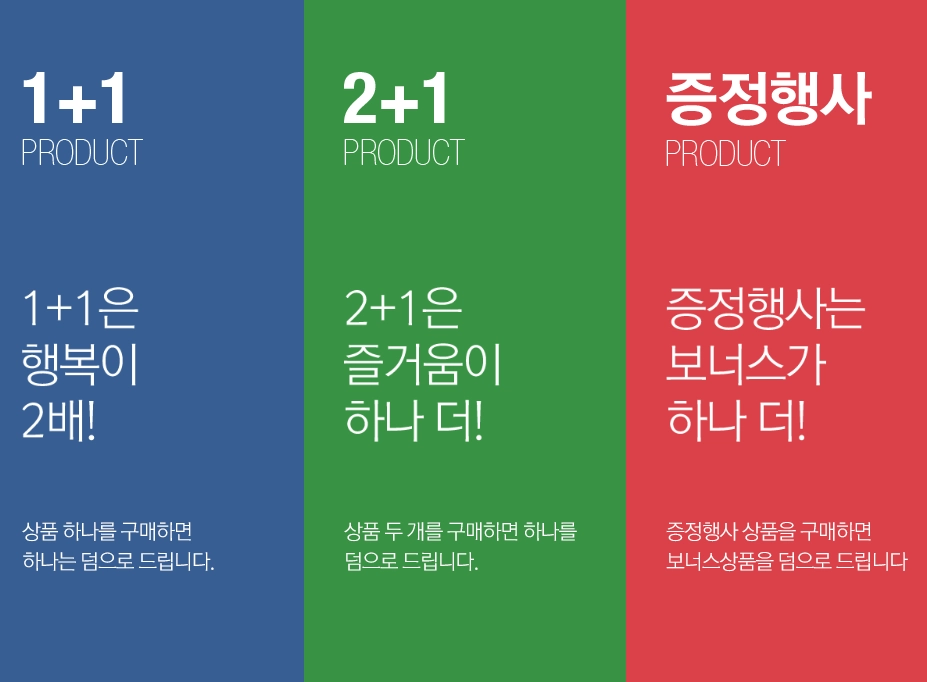 1+1
PRODUCT

1+1은
행복이
2배!

상품 하나를 구매하면
하나는 덤으로 드립니다.

2+1
PRODUCT

2+1은
즐거움이
하나 더!

상품 두 개를 구매하면 하나를
덤으로 드립니다.

증정행사
PRODUCT

증정행사는
보너스가
하나 더!

증정행사 상품을 구매하면
보너스상품을 덤으로 드립니다